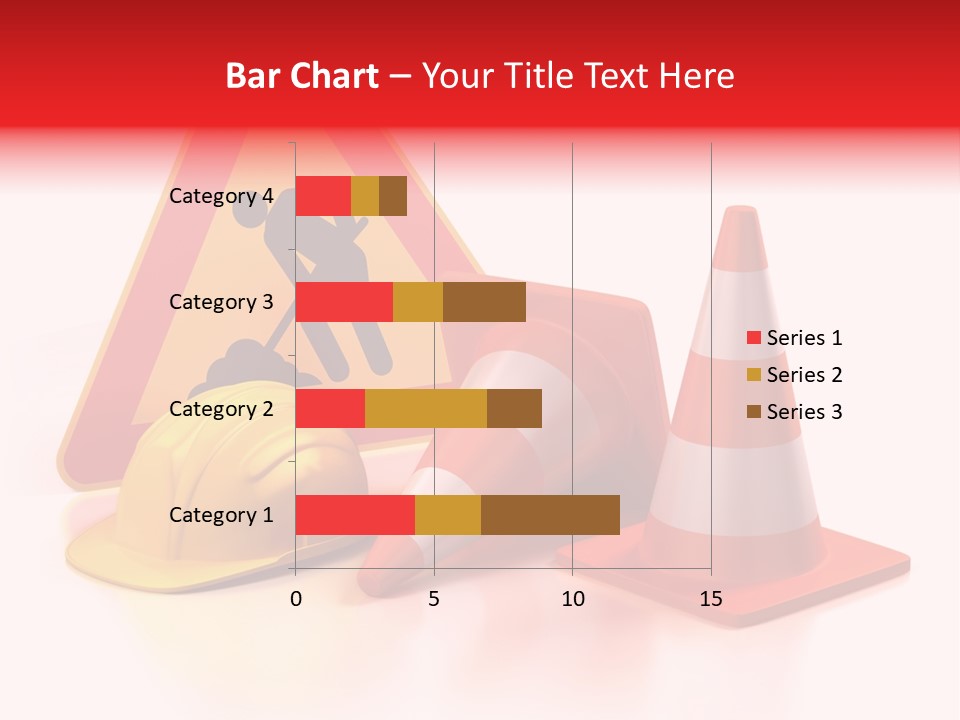 Bar Chart – Your Title Text Here

Category 4
Category 3
Category 2
Category 1

0
5
10
15

Series 1
Series 2
Series 3